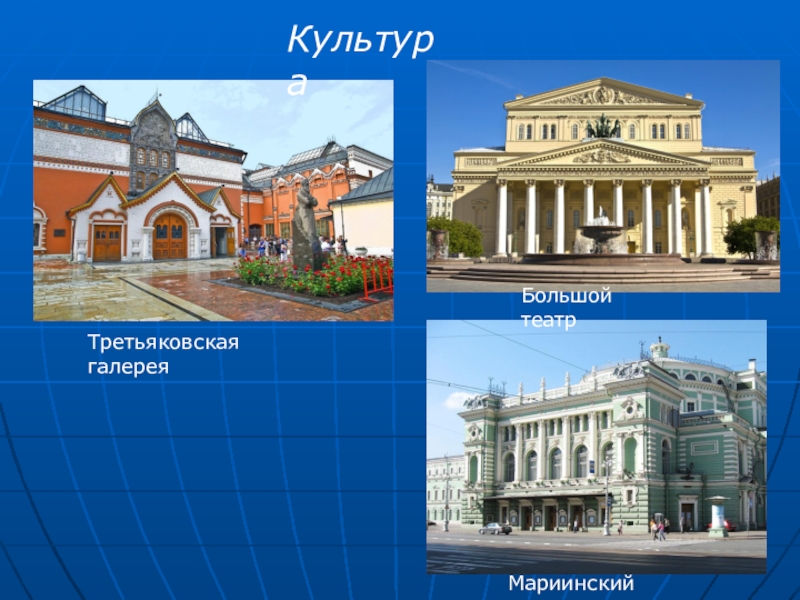 Культура

Третьяковская галерея

Большой театр

Мариинский